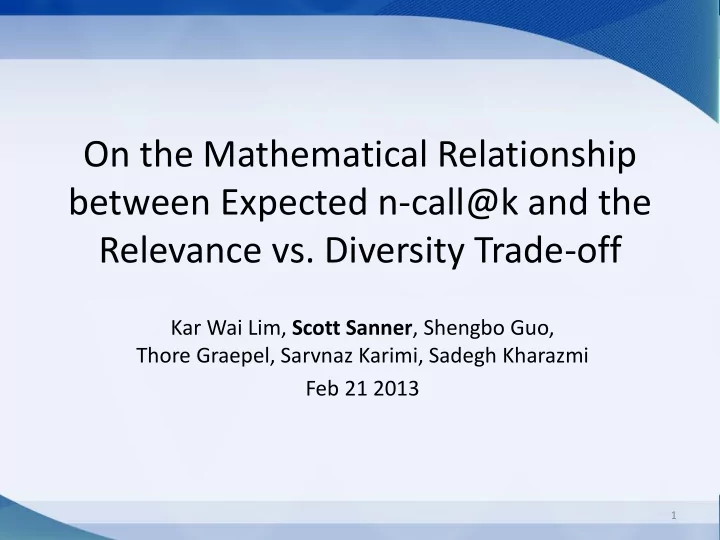 On the Mathematical Relationship between Expected n-call@k and the Relevance vs. Diversity Trade-off

Kar Wai Lim, Scott Sanner, Shengbo Guo, Thore Graepel, Sarvnaz Karimi, Sadegh Kharazmi

Feb 21 2013

1